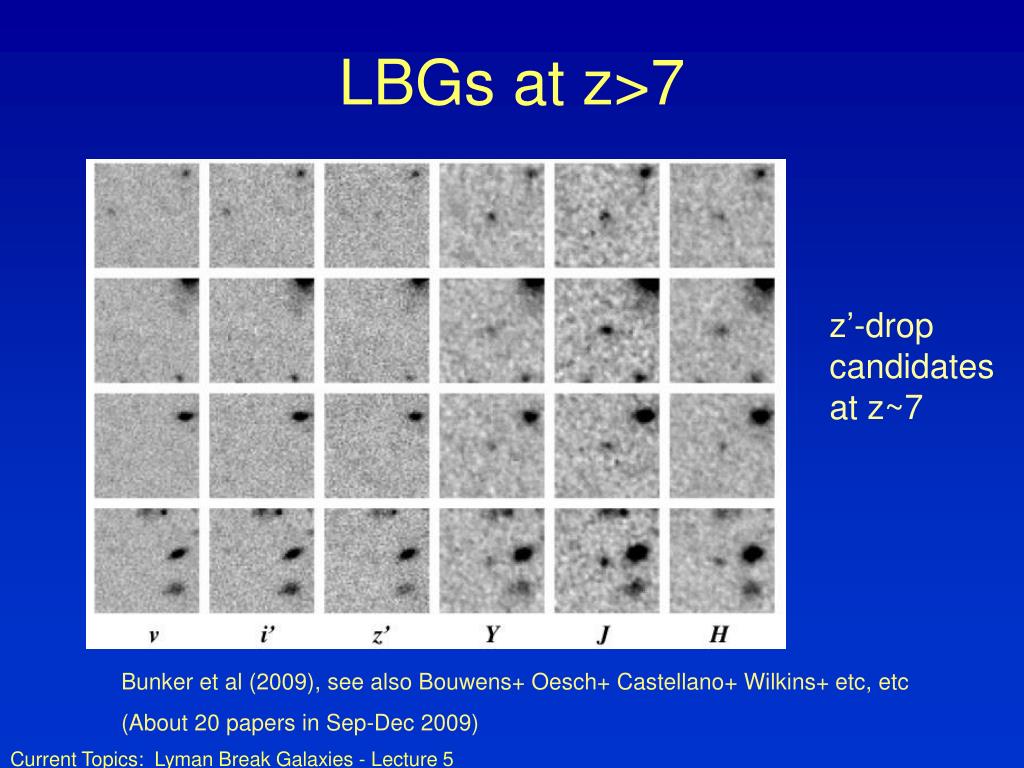 LBGs at z>7

v i' z' Y J H

z'-drop candidates at z~7

Bunker et al (2009), see also Bouwens+ Oesch+ Castellano+ Wilkins+ etc, etc

(About 20 papers in Sep-Dec 2009)

Current Topics: Lyman Break Galaxies - Lecture 5